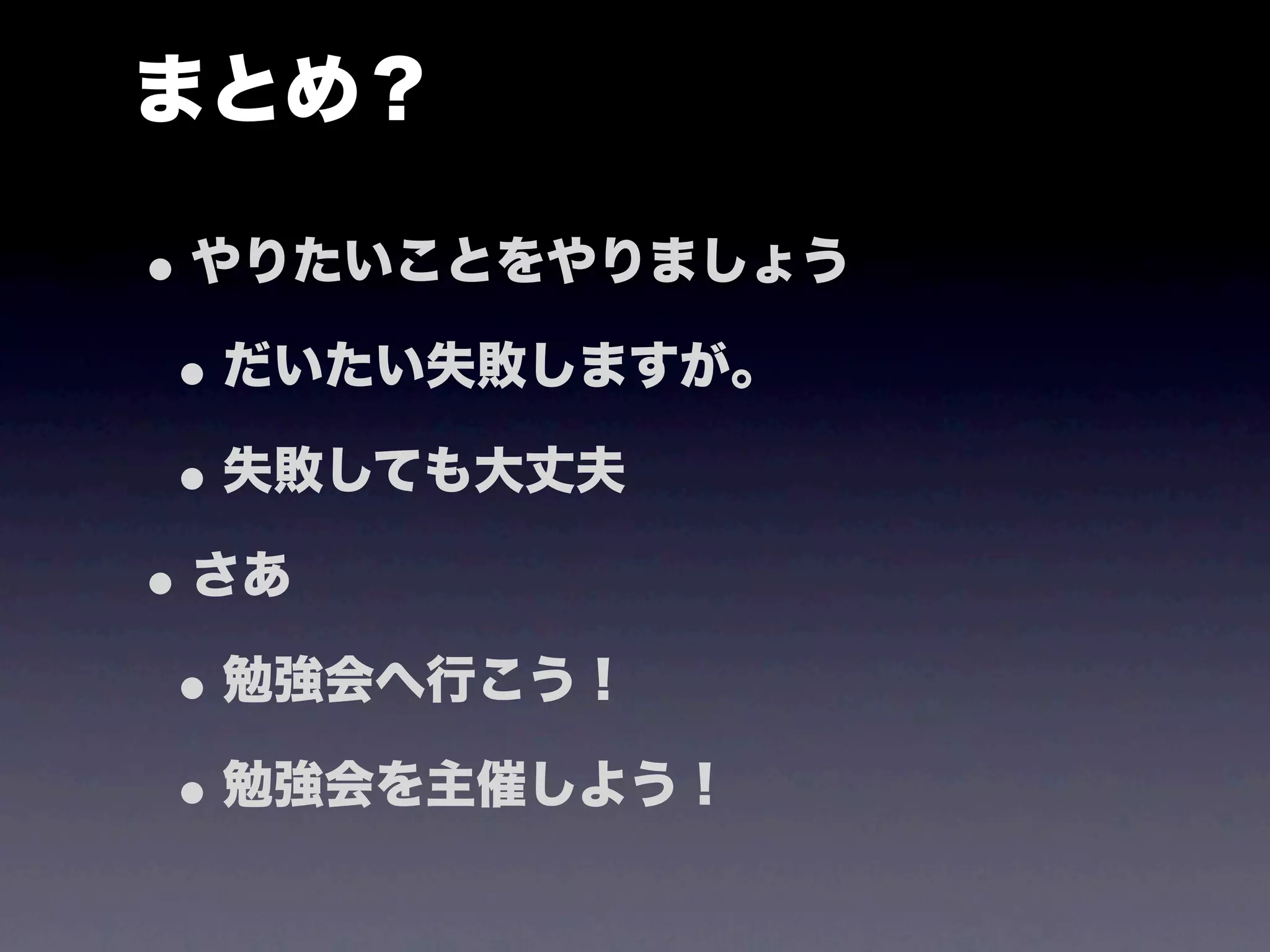 まとめ？

• やりたいことをやりましょう

• だいたい失敗しますが。

• 失敗しても大丈夫

• さあ

• 勉強会へ行こう！

• 勉強会を主催しよう！